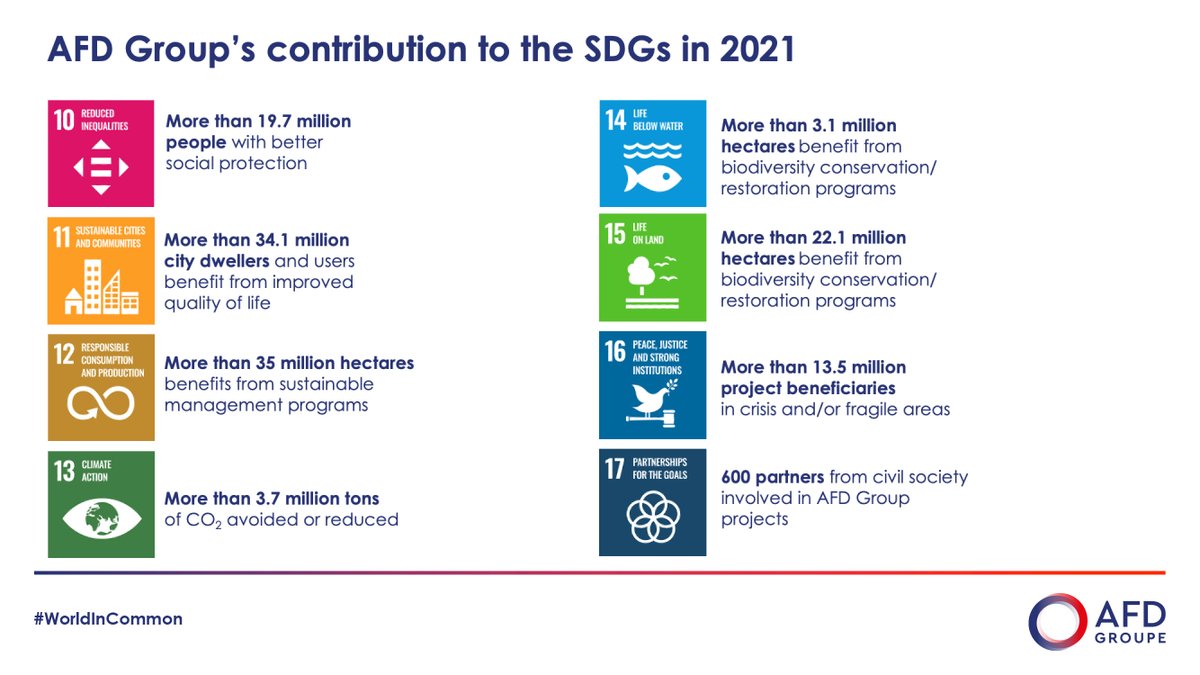 AFD Group's contribution to the SDGs in 2021

10 REDUCED INEQUALITIES

More than 19.7 million people with better social protection

11 SUSTAINABLE CITIES AND COMMUNITIES

More than 34.1 million city dwellers and users benefit from improved quality of life

12 RESPONSIBLE CONSUMPTION AND PRODUCTION

More than 35 million hectares benefits from sustainable management programs

13 CLIMATE ACTION

More than 3.7 million tons of $CO_2$ avoided or reduced

14 LIFE BELOW WATER

More than 3.1 million hectares benefit from biodiversity conservation/ restoration programs

15 LIFE ON LAND

More than 22.1 million hectares benefit from biodiversity conservation/ restoration programs

16 PEACE, JUSTICE AND STRONG INSTITUTIONS

More than 13.5 million project beneficiaries in crisis and/or fragile areas

17 PARTNERSHIPS FOR THE GOALS

600 partners from civil society involved in AFD Group projects

#WorldInCommon

AFD GROUPE